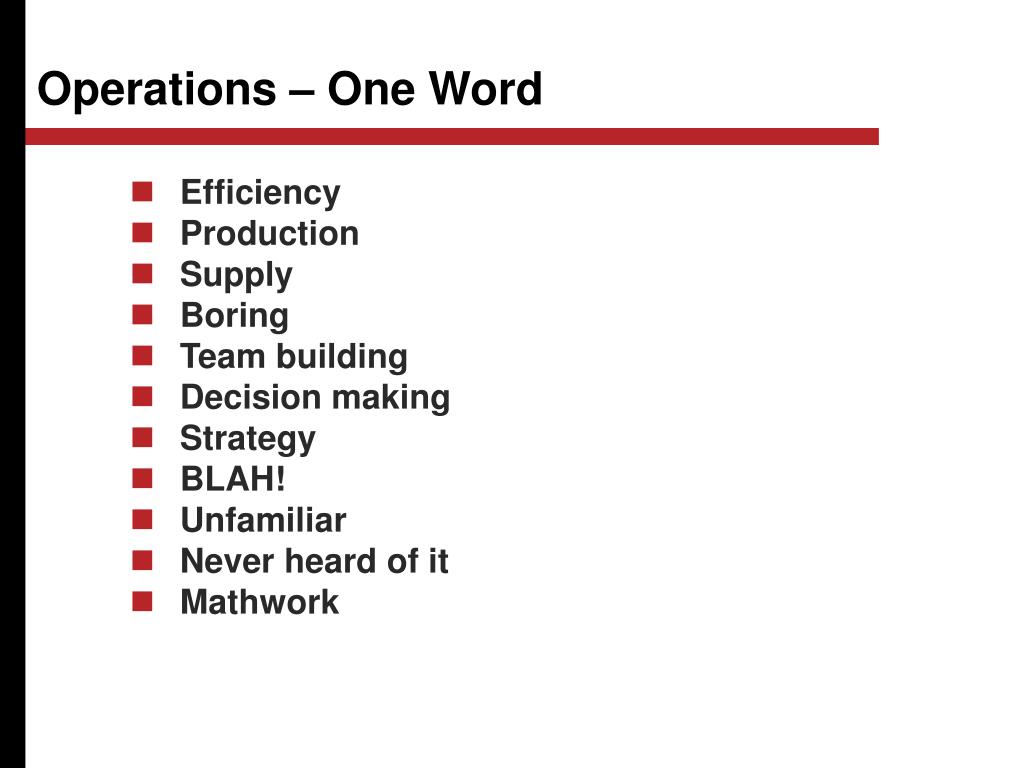 Operations – One Word

- Efficiency
- Production
- Supply
- Boring
- Team building
- Decision making
- Strategy
- BLAH!
- Unfamiliar
- Never heard of it
- Mathwork